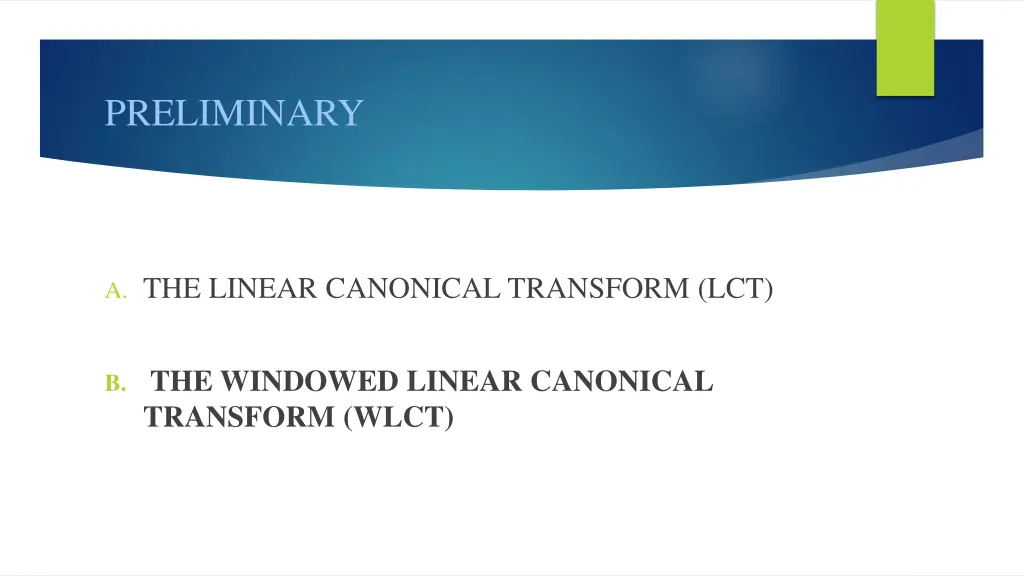 PRELIMINARY

A. THE LINEAR CANONICAL TRANSFORM (LCT)

B. THE WINDOWED LINEAR CANONICAL TRANSFORM (WLCT)